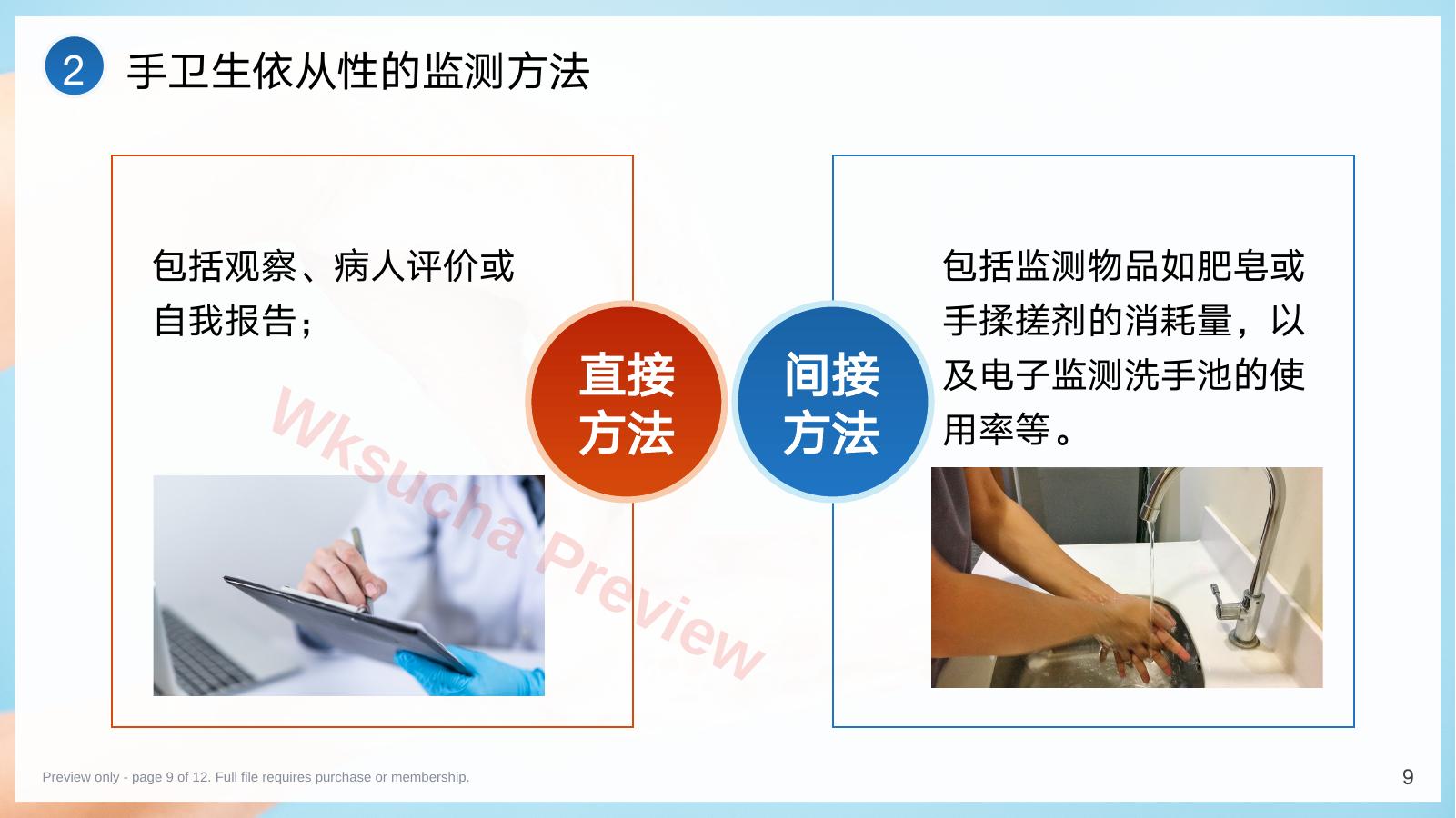 2 手卫生依从性的监测方法

包括观察、病人评价或自我报告；

直接方法

间接方法

包括监测物品如肥皂或手揉搓剂的消耗量，以及电子监测洗手池的使用率等。

Wksucha Preview

Preview only - page 9 of 12. Full file requires purchase or membership.

9